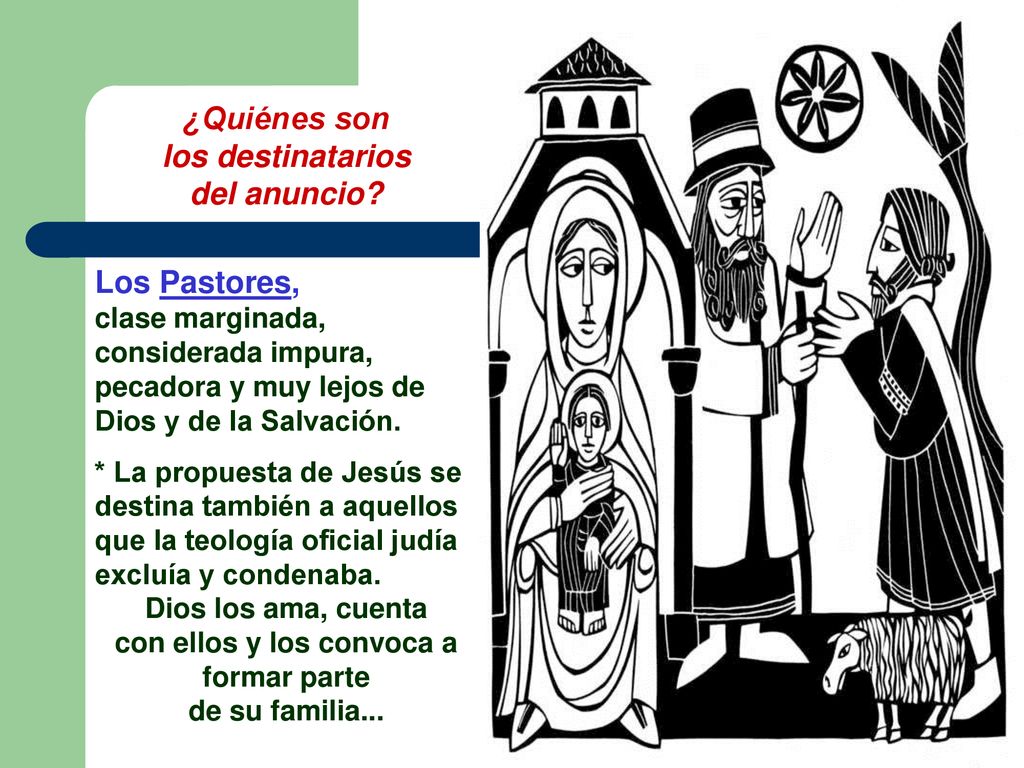 ¿Quiénes son los destinatarios del anuncio?

Los Pastores, clase marginada, considerada impura, pecadora y muy lejos de Dios y de la Salvación.

* La propuesta de Jesús se destina también a aquellos que la teología oficial judía excluía y condenaba.
Dios los ama, cuenta con ellos y los convoca a formar parte de su familia...